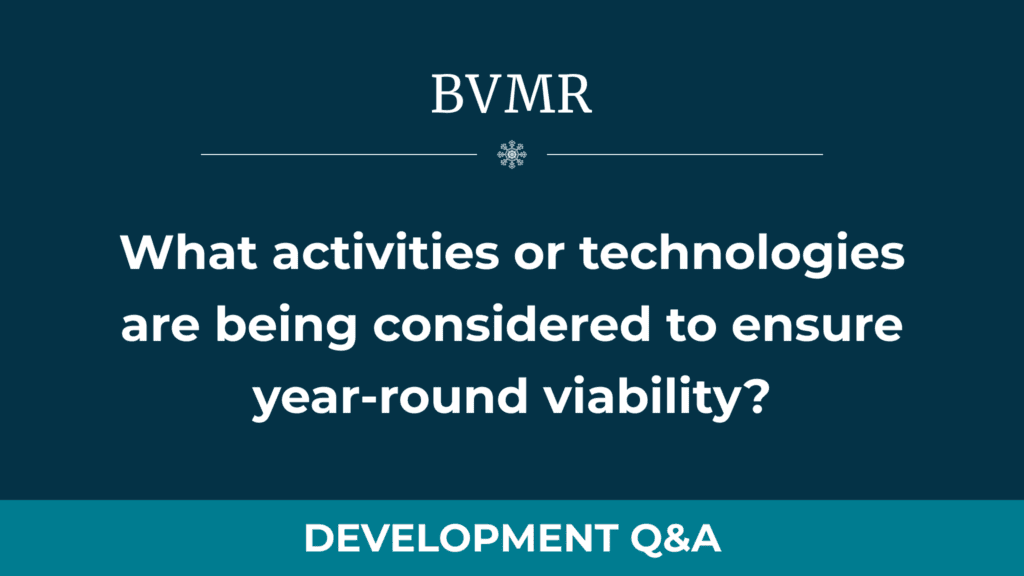 BVMR

What activities or technologies are being considered to ensure year-round viability?

DEVELOPMENT Q&A